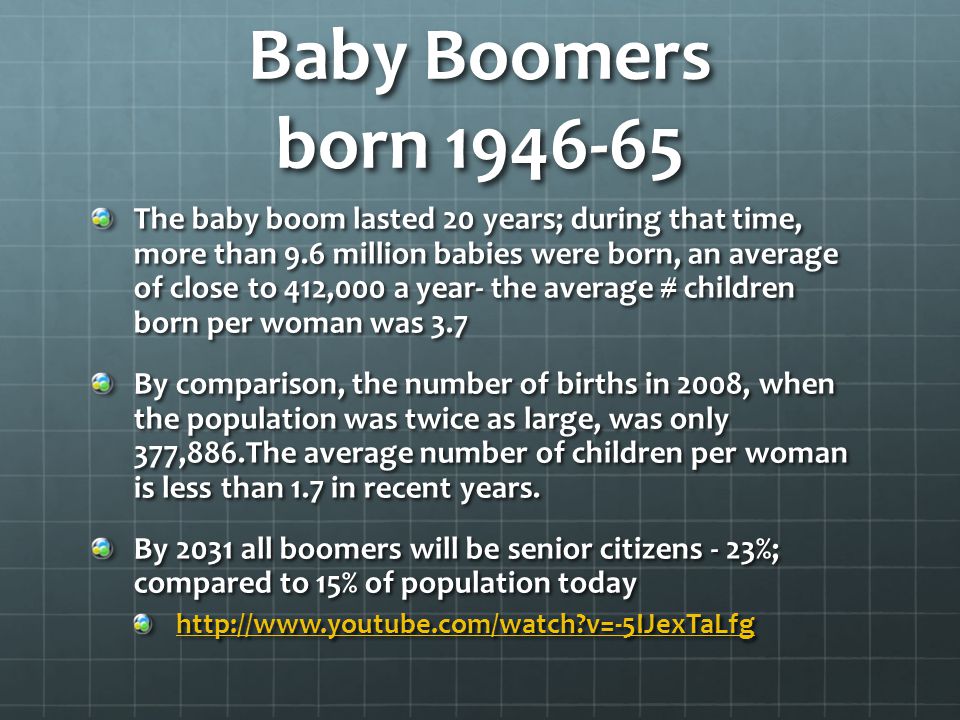 Baby Boomers born 1946-65

The baby boom lasted 20 years; during that time, more than 9.6 million babies were born, an average of close to 412,000 a year- the average # children born per woman was 3.7

By comparison, the number of births in 2008, when the population was twice as large, was only 377,886.The average number of children per woman is less than 1.7 in recent years.

By 2031 all boomers will be senior citizens - 23%; compared to 15% of population today

http://www.youtube.com/watch?v=-5IJexTaLfg